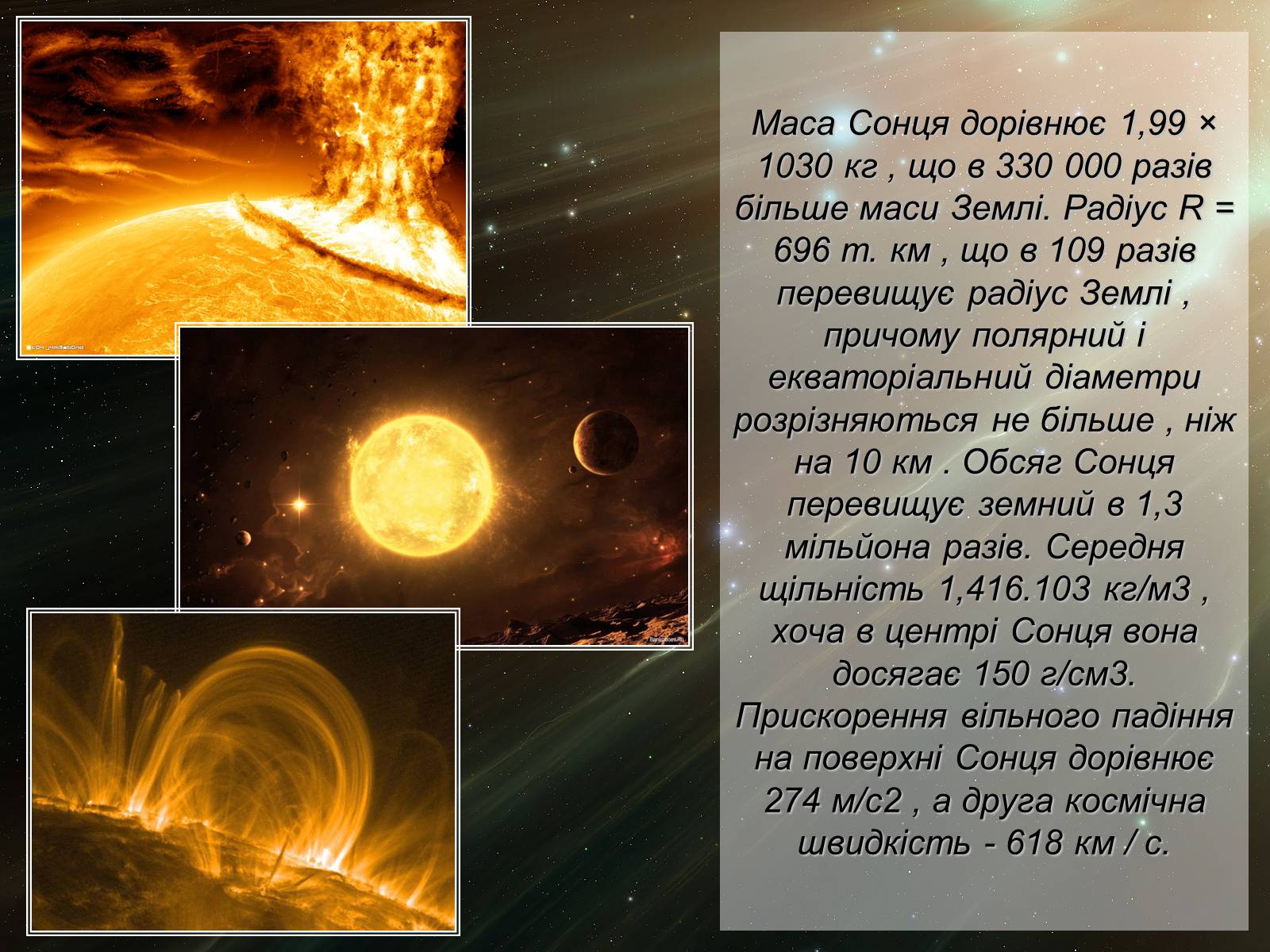 Маса Сонця дорівнює 1,99 × 1030 кг , що в 330 000 разів більше маси Землі. Радіус R = 696 т. км , що в 109 разів перевищує радіус Землі , причому полярний і екваторіальний діаметри розрізняються не більше , ніж на 10 км . Обсяг Сонця перевищує земний в 1,3 мільйона разів. Середня щільність 1,416.103 кг/м3 , хоча в центрі Сонця вона досягає 150 г/см3. Прискорення вільного падіння на поверхні Сонця дорівнює 274 м/с2 , а друга космічна швидкість - 618 км / с.